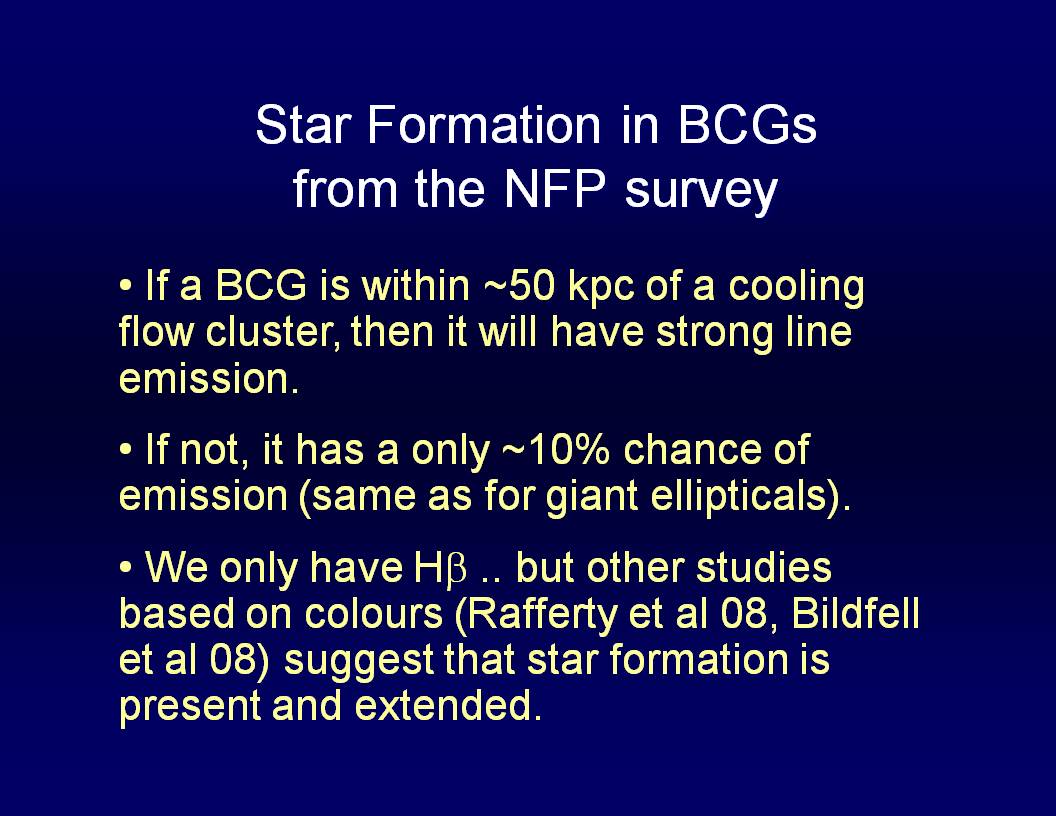 Star Formation in BCGs from the NFP survey

• If a BCG is within ~50 kpc of a cooling flow cluster, then it will have strong line emission.

• If not, it has a only ~10% chance of emission (same as for giant ellipticals).

• We only have H$\beta$ .. but other studies based on colours (Rafferty et al 08, Bildfell et al 08) suggest that star formation is present and extended.